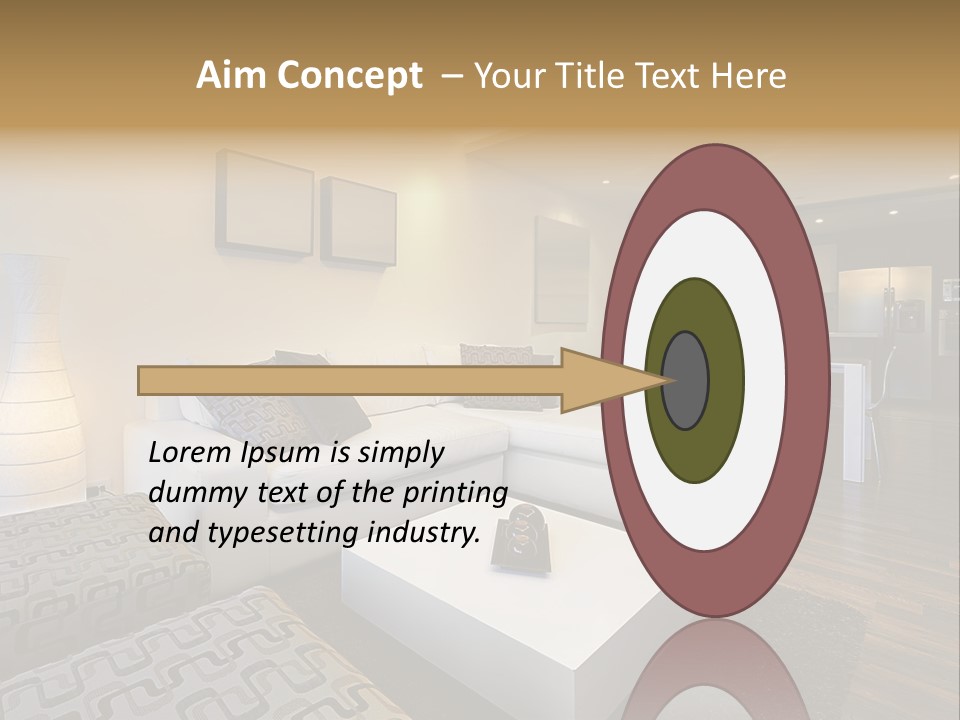 Aim Concept – Your Title Text Here

Lorem Ipsum is simply dummy text of the printing and typesetting industry.